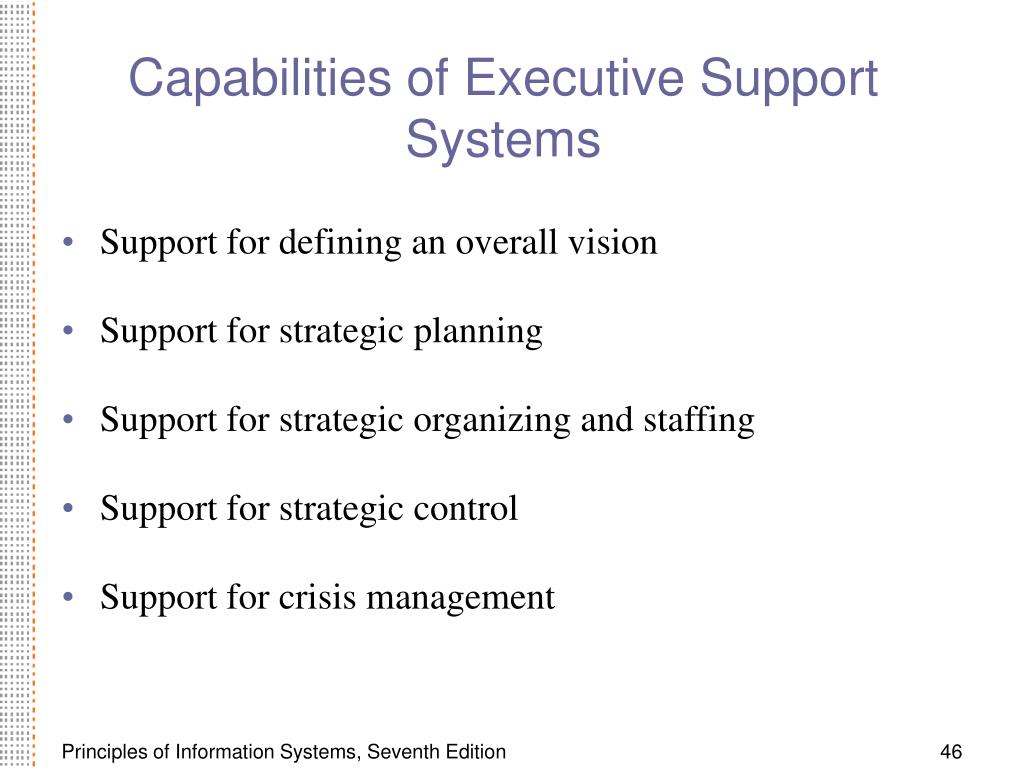 Capabilities of Executive Support Systems

• Support for defining an overall vision

• Support for strategic planning

• Support for strategic organizing and staffing

• Support for strategic control

• Support for crisis management

Principles of Information Systems, Seventh Edition

46